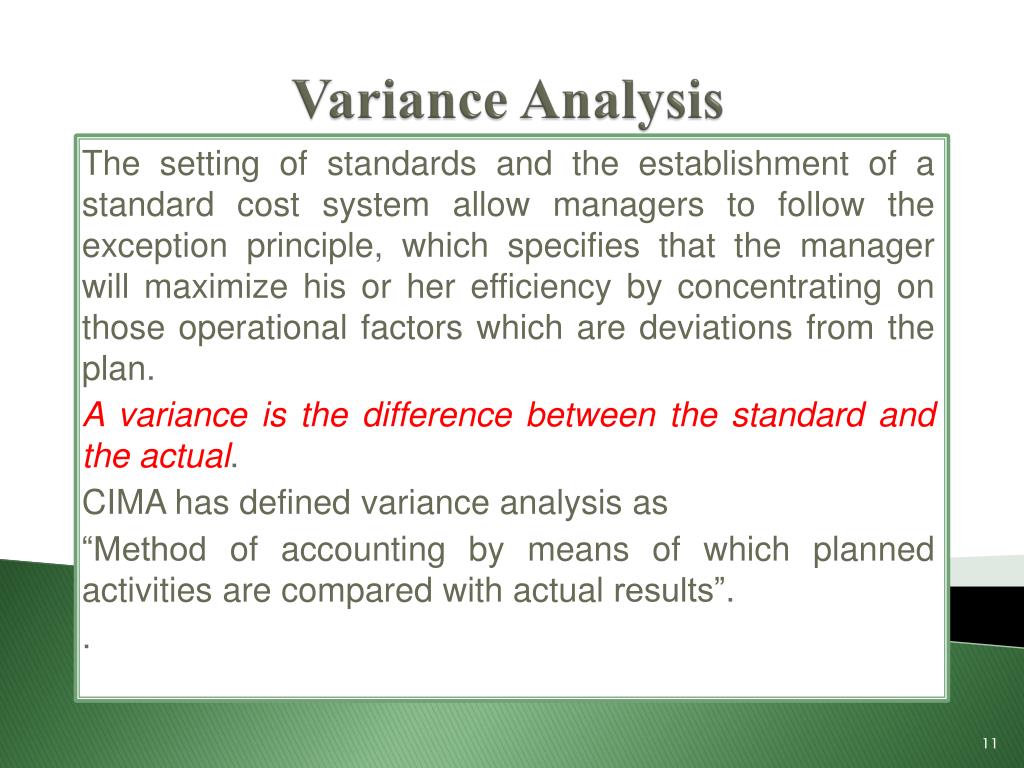 Variance Analysis

The setting of standards and the establishment of a standard cost system allow managers to follow the exception principle, which specifies that the manager will maximize his or her efficiency by concentrating on those operational factors which are deviations from the plan.

A variance is the difference between the standard and the actual.

CIMA has defined variance analysis as

“Method of accounting by means of which planned activities are compared with actual results”.

.

11